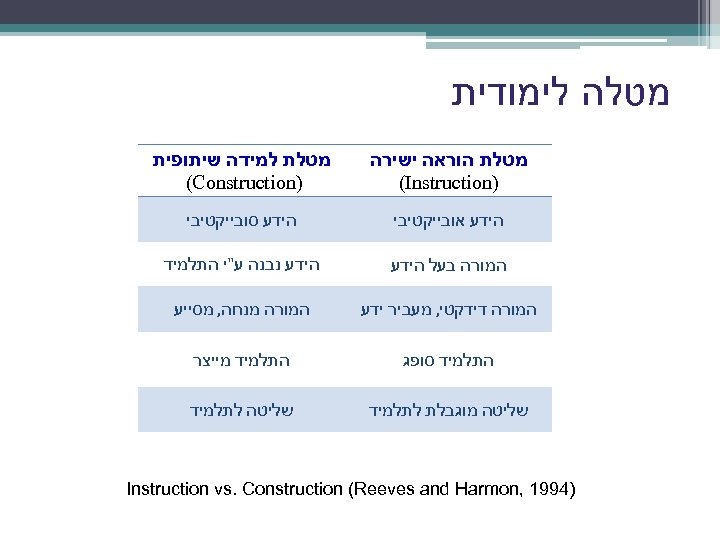 מטלה לימודית

| מטלת הוראה ישירה (Instruction) | מטלת למידה שיתופית (Construction) |
|---|---|
| הידע אובייקטיבי | הידע סובייקטיבי |
| המורה בעל הידע | הידע נבנה ע"י התלמיד |
| המורה דידקטי, מעביר ידע | המורה מנחה, מסייע |
| התלמיד סופג | התלמיד מייצר |
| שליטה מוגבלת לתלמיד | שליטה לתלמיד |

Instruction vs. Construction (Reeves and Harmon, 1994)